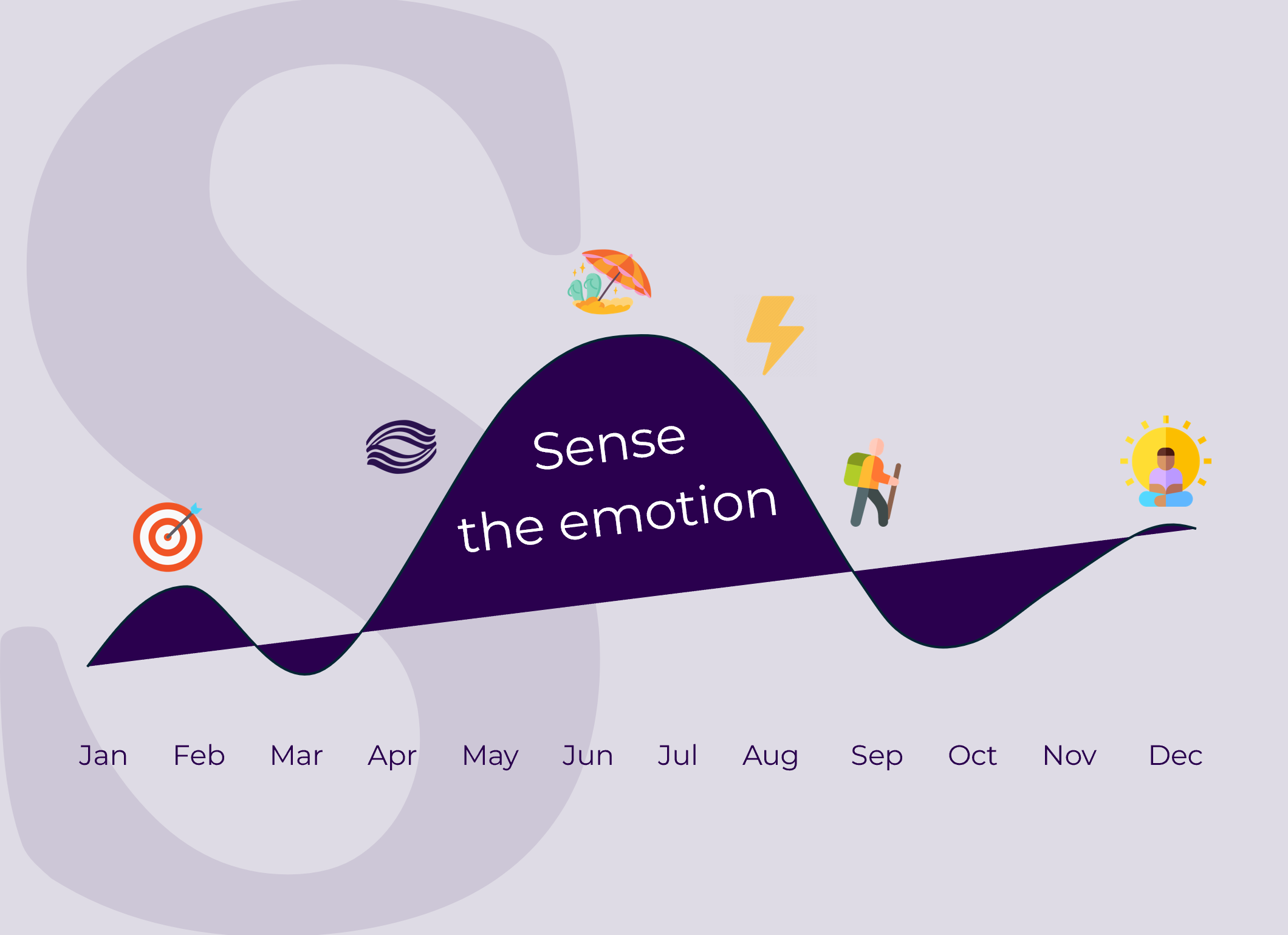 S

Sense the emotion

Jan Feb Mar Apr May Jun Jul Aug Sep Oct Nov Dec